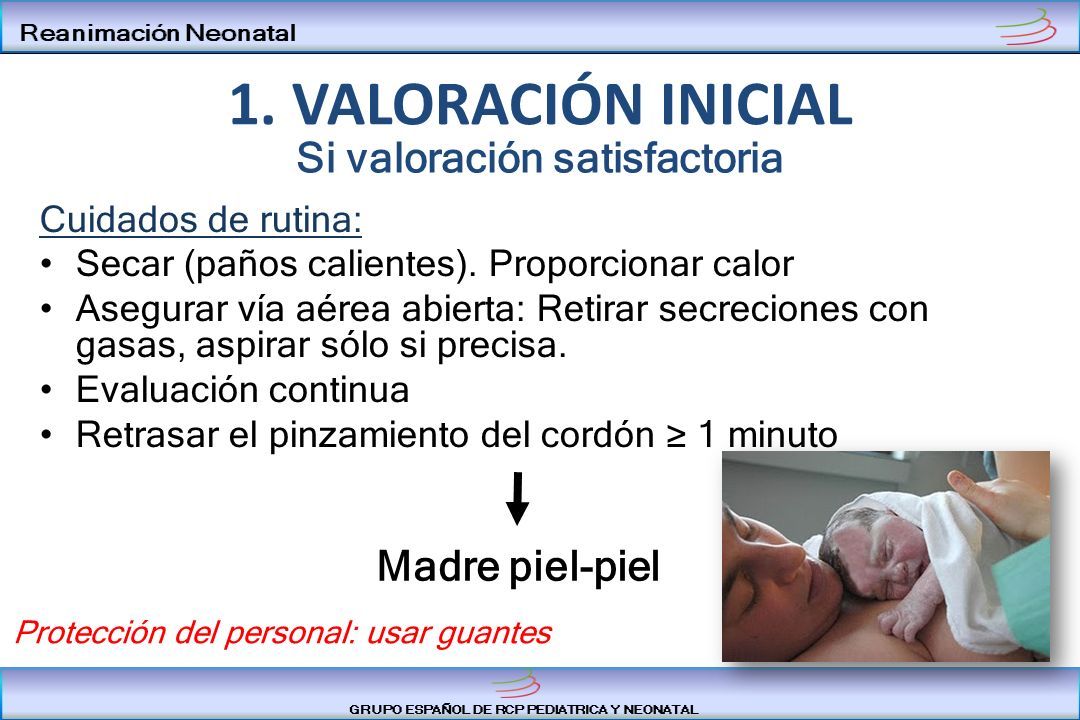 Reanimación Neonatal

1. VALORACIÓN INICIAL
Si valoración satisfactoria

Cuidados de rutina:
• Secar (paños calientes). Proporcionar calor
• Asegurar vía aérea abierta: Retirar secreciones con gasas, aspirar sólo si precisa.
• Evaluación continua
• Retrasar el pinzamiento del cordón ≥ 1 minuto

Madre piel-piel

Protección del personal: usar guantes

GRUPO ESPAÑOL DE RCP PEDIATRICA Y NEONATAL